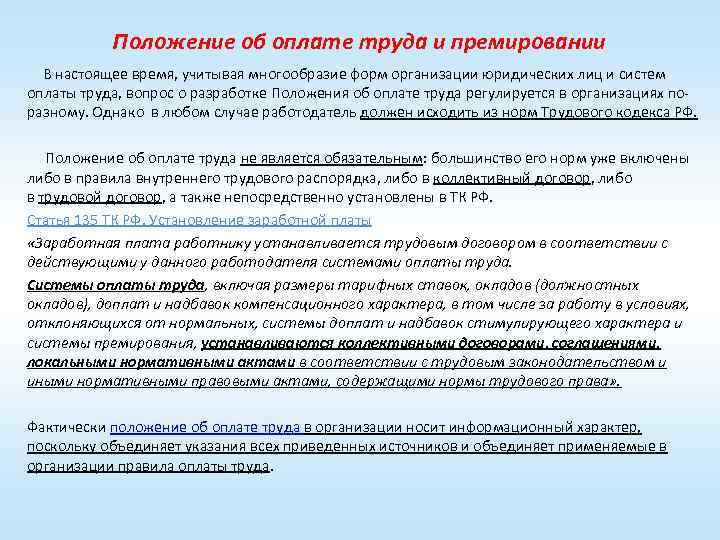 Положение об оплате труда и премировании

В настоящее время, учитывая многообразие форм организации юридических лиц и систем оплаты труда, вопрос о разработке Положения об оплате труда регулируется в организациях по-разному. Однако в любом случае работодатель должен исходить из норм Трудового кодекса РФ.

Положение об оплате труда не является обязательным: большинство его норм уже включены либо в правила внутреннего трудового распорядка, либо в коллективный договор, либо в трудовой договор, а также непосредственно установлены в ТК РФ.

Статья 135 ТК РФ. Установление заработной платы

«Заработная плата работнику устанавливается трудовым договором в соответствии с действующими у данного работодателя системами оплаты труда.

Системы оплаты труда, включая размеры тарифных ставок, окладов (должностных окладов), доплат и надбавок компенсационного характера, в том числе за работу в условиях, отклоняющихся от нормальных, системы доплат и надбавок стимулирующего характера и системы премирования, устанавливаются коллективными договорами, соглашениями, локальными нормативными актами в соответствии с трудовым законодательством и иными нормативными правовыми актами, содержащими нормы трудового права».

Фактически положение об оплате труда в организации носит информационный характер, поскольку объединяет указания всех приведенных источников и объединяет применяемые в организации правила оплаты труда.